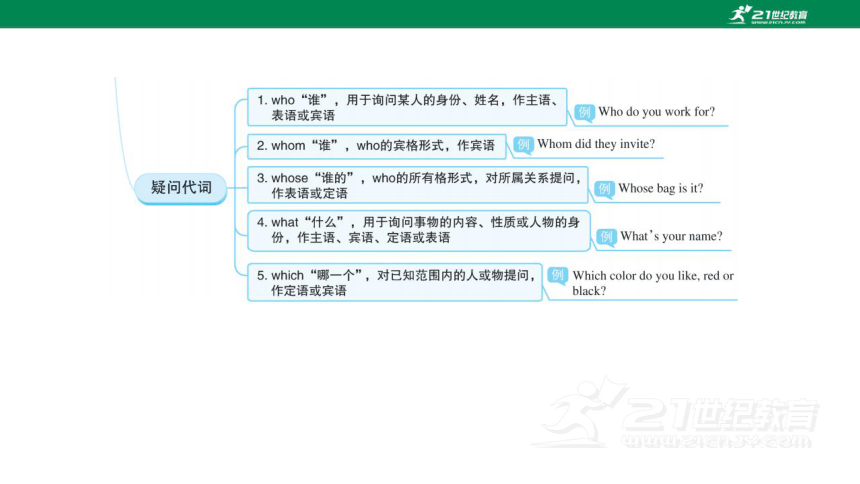 21世纪教育
www.21cnjy.com

疑问代词

1. who“谁”，用于询问某人的身份、姓名，作主语、表语或宾语

例 Who do you work for?

2. whom“谁”，who的宾格形式，作宾语

例 Whom did they invite?

3. whose“谁的”，who的所有格形式，对所属关系提问，作表语或定语

例 Whose bag is it?

4. what“什么”，用于询问事物的内容、性质或人物的身份，作主语、宾语、定语或表语

例 What's your name?

5. which“哪一个”，对已知范围内的人或物提问，作定语或宾语

例 Which color do you like, red or black?

21世纪教育
www.21cnjy.com